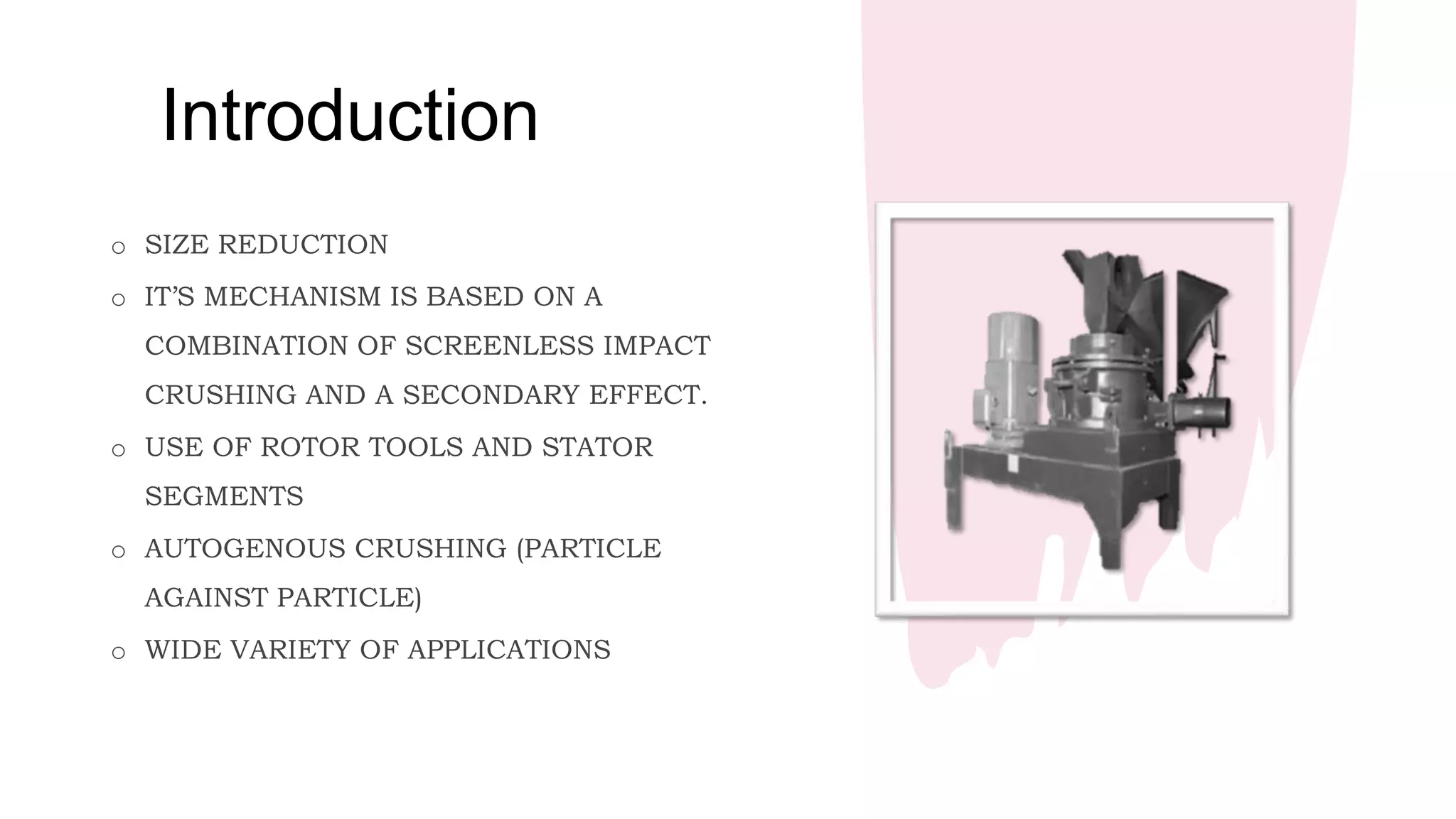 Introduction

o SIZE REDUCTION

o IT’S MECHANISM IS BASED ON A COMBINATION OF SCREENLESS IMPACT CRUSHING AND A SECONDARY EFFECT.

o USE OF ROTOR TOOLS AND STATOR SEGMENTS

o AUTOGENOUS CRUSHING (PARTICLE AGAINST PARTICLE)

o WIDE VARIETY OF APPLICATIONS